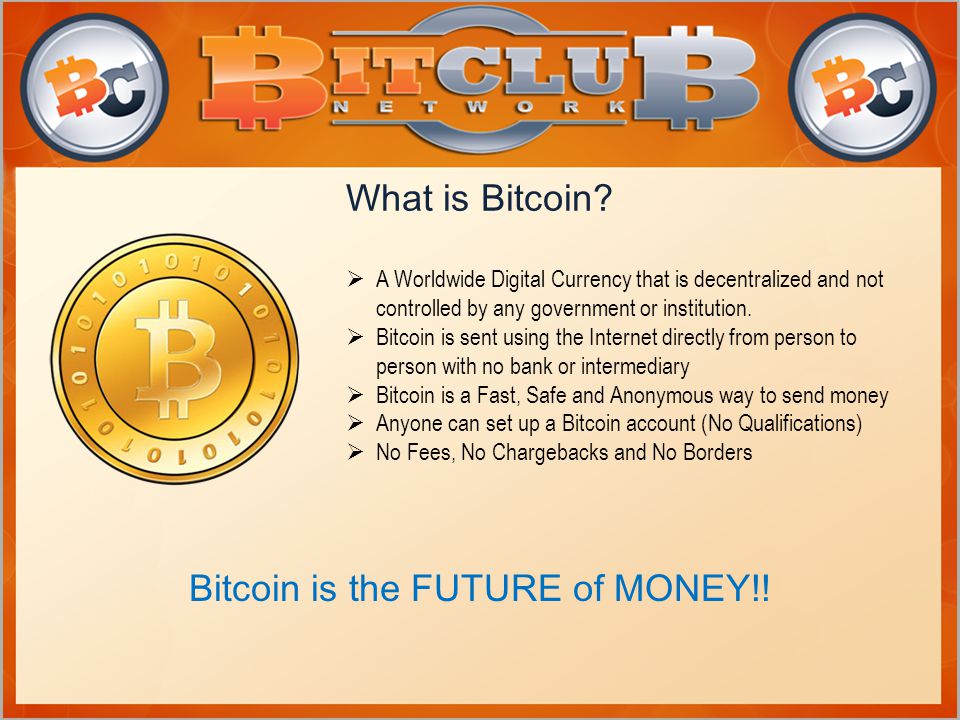 BC

BITCLUB
NETWORK

BC

What is Bitcoin?

➢ A Worldwide Digital Currency that is decentralized and not controlled by any government or institution.
➢ Bitcoin is sent using the Internet directly from person to person with no bank or intermediary
➢ Bitcoin is a Fast, Safe and Anonymous way to send money
➢ Anyone can set up a Bitcoin account (No Qualifications)
➢ No Fees, No Chargebacks and No Borders

Bitcoin is the FUTURE of MONEY!!